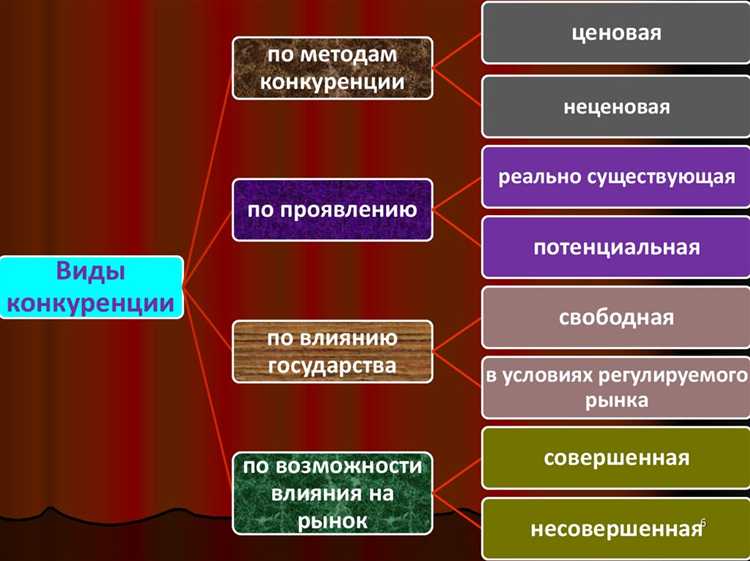 Виды конкуренции

по методам конкуренции

ценовая

неценовая

по проявлению

реально существующая

потенциальная

по влиянию государства

свободная

в условиях регулируемого рынка

по возможности влияния на рынок

совершенная

несовершенная

6